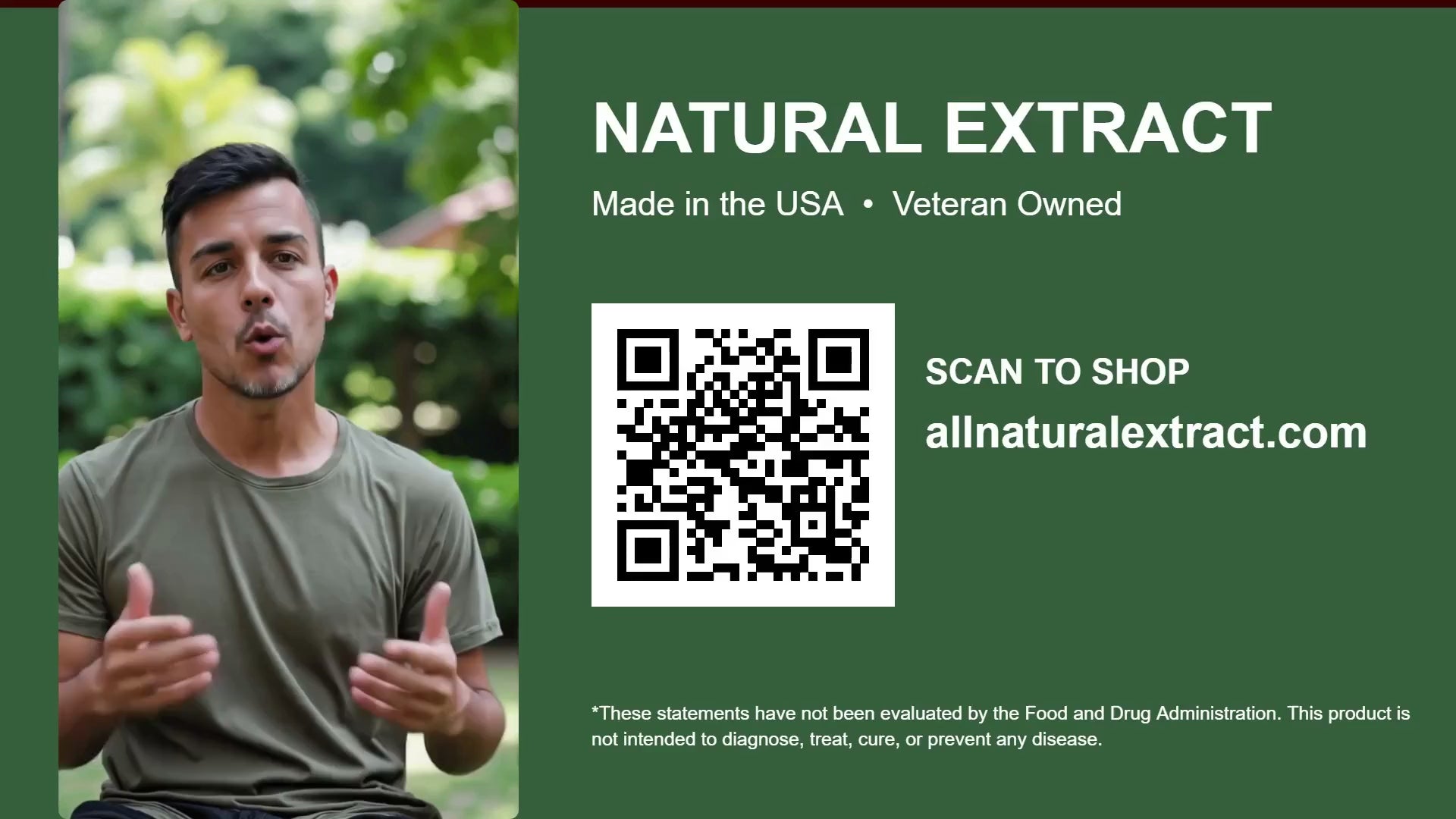 NATURAL EXTRACT

Made in the USA • Veteran Owned

SCAN TO SHOP

allnaturalextract.com

*These statements have not been evaluated by the Food and Drug Administration. This product is not intended to diagnose, treat, cure, or prevent any disease.